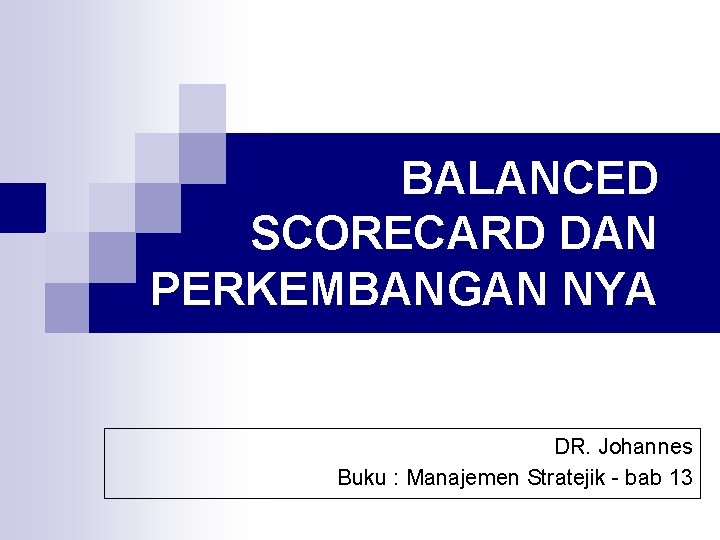 BALANCED SCORECARD DAN PERKEMBANGAN NYA

DR. Johannes
Buku : Manajemen Stratejik - bab 13